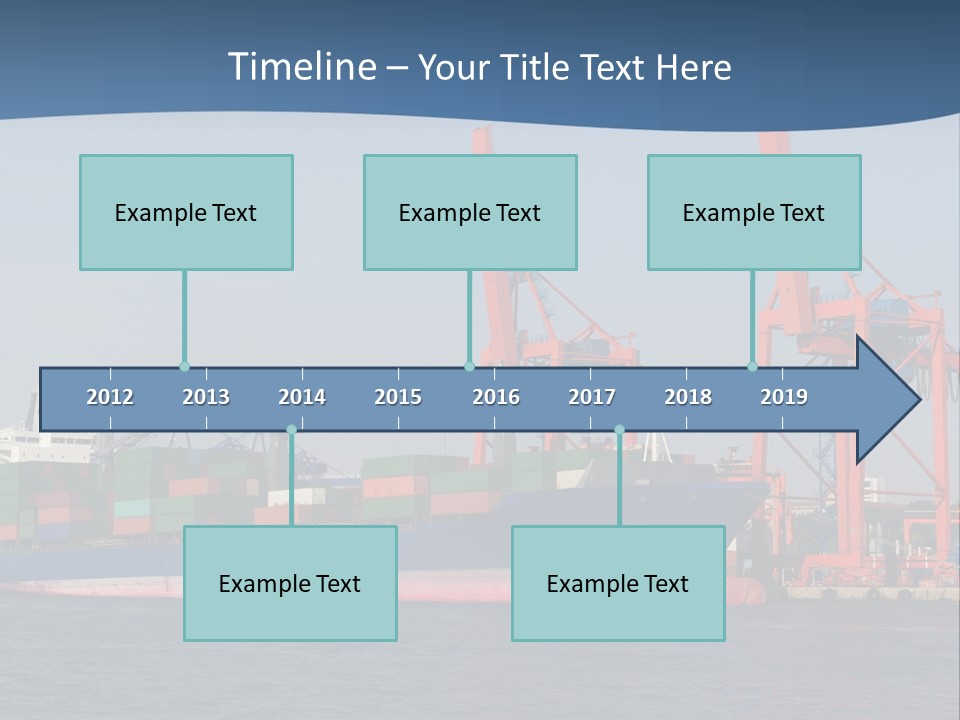 Timeline – Your Title Text Here

Example Text

Example Text

Example Text

2012 2013 2014 2015 2016 2017 2018 2019

Example Text

Example Text